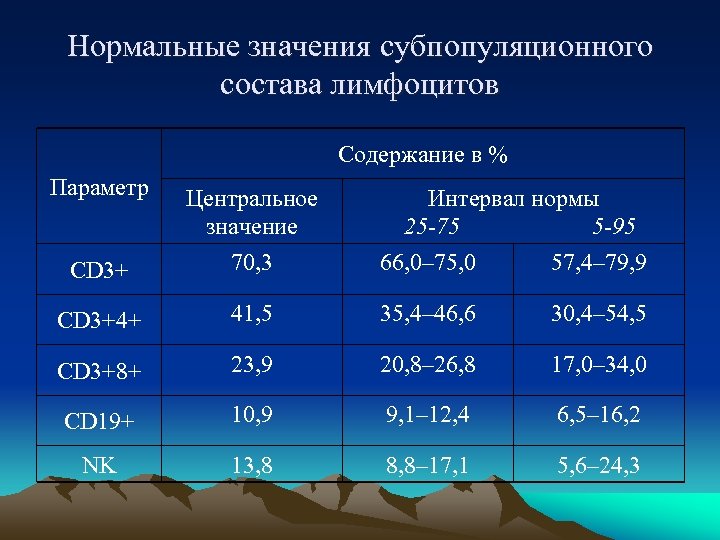 Нормальные значения субпопуляционного состава лимфоцитов

| Параметр | Содержание в % | | |
|---|---|---|---|
| | Центральное значение | Интервал нормы 25-75 | 5-95 |
| CD3+ | 70,3 | 66,0–75,0 | 57,4–79,9 |
| CD3+4+ | 41,5 | 35,4–46,6 | 30,4–54,5 |
| CD3+8+ | 23,9 | 20,8–26,8 | 17,0–34,0 |
| CD19+ | 10,9 | 9,1–12,4 | 6,5–16,2 |
| NK | 13,8 | 8,8–17,1 | 5,6–24,3 |